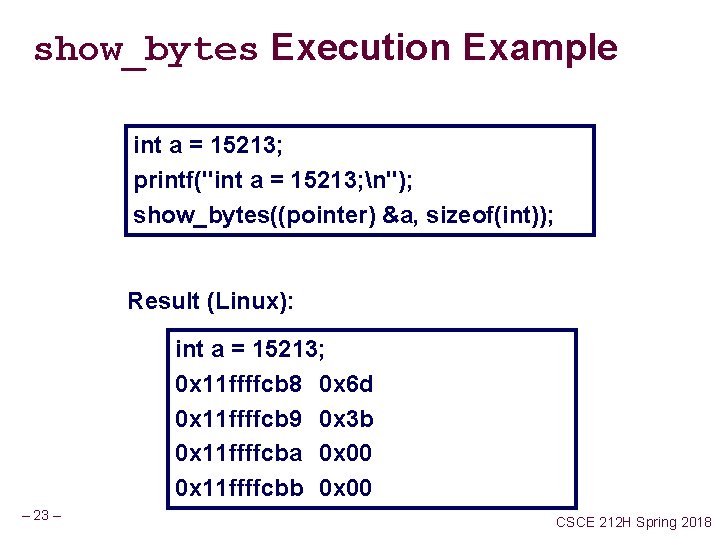 show_bytes Execution Example

int a = 15213;
printf("int a = 15213;\n");
show_bytes((pointer) &a, sizeof(int));

Result (Linux):

int a = 15213;
0x11ffffcb8 0x6d
0x11ffffcb9 0x3b
0x11ffffcba 0x00
0x11ffffcbb 0x00

– 23 –

CSCE 212H Spring 2018